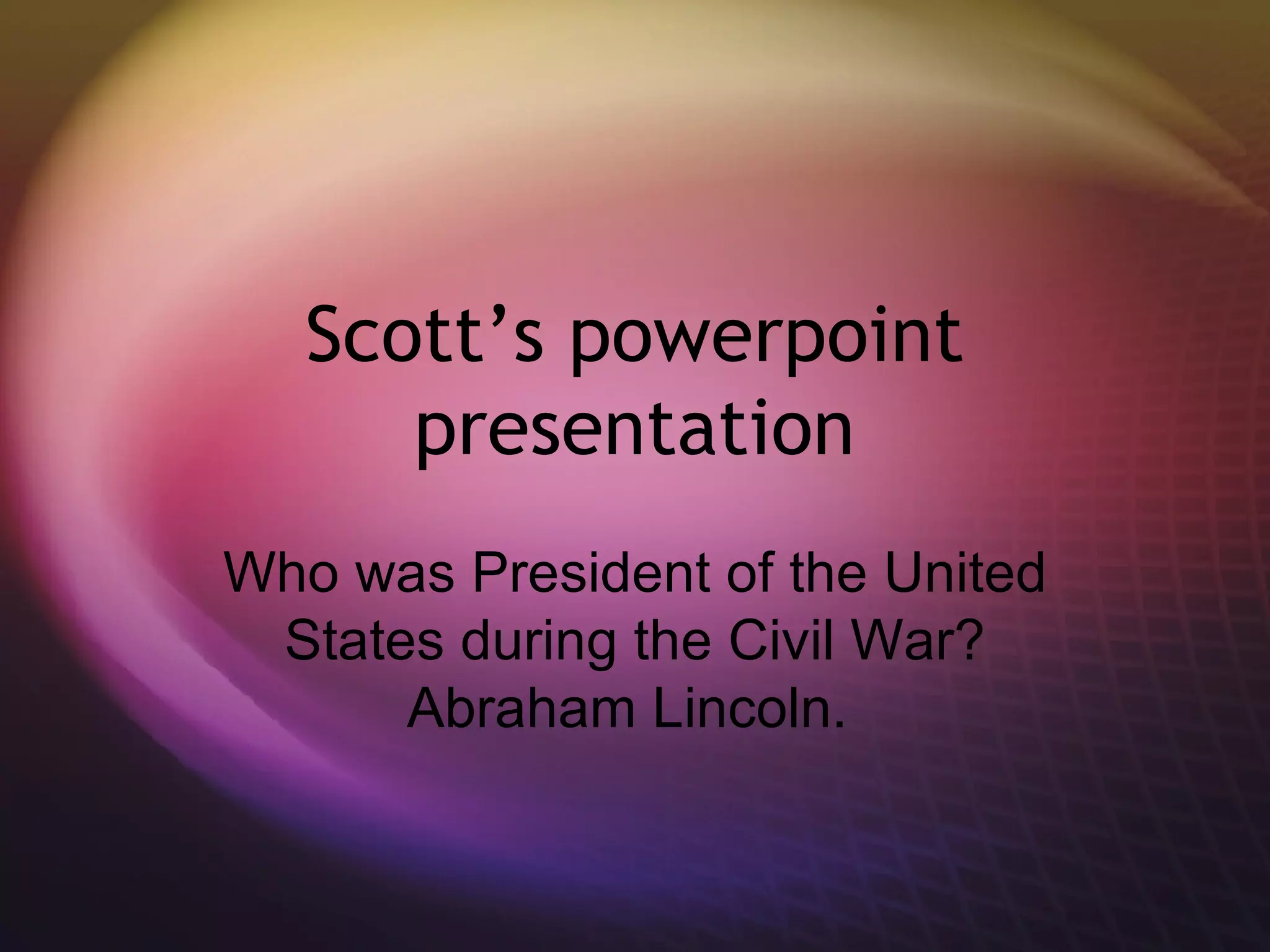 Scott’s powerpoint presentation

Who was President of the United States during the Civil War? Abraham Lincoln.